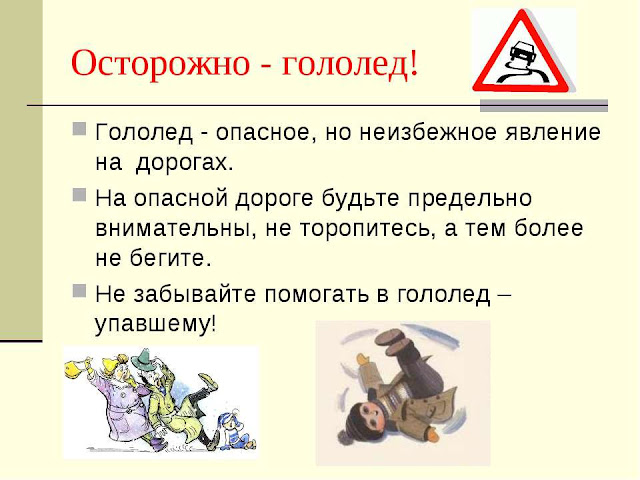 Осторожно - гололед!

Гололед - опасное, но неизбежное явление на дорогах.

На опасной дороге будьте предельно внимательны, не торопитесь, а тем более не бегите.

Не забывайте помогать в гололед – упавшему!